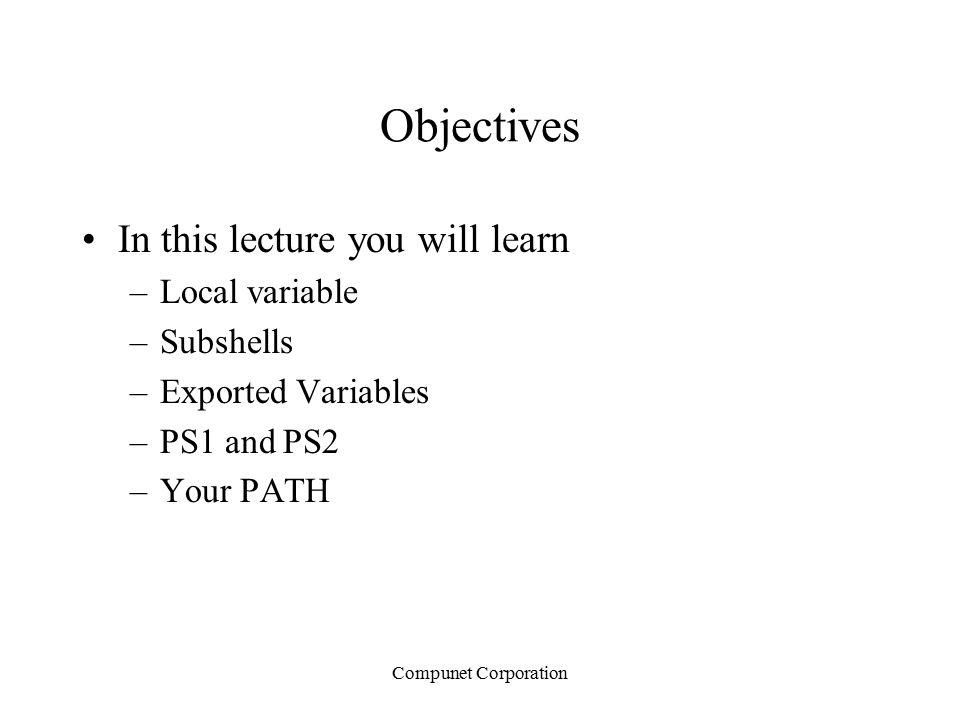 Objectives

• In this lecture you will learn
– Local variable
– Subshells
– Exported Variables
– PS1 and PS2
– Your PATH

Compunet Corporation